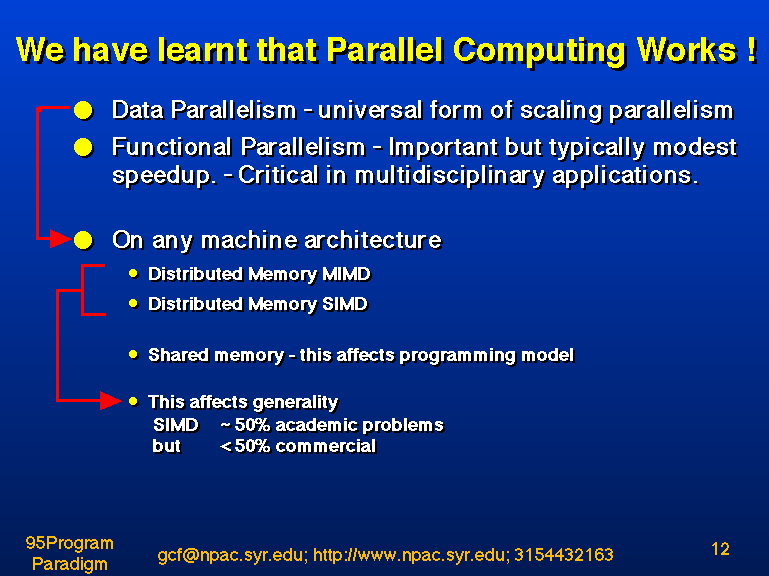 We have learnt that Parallel Computing Works !

Data Parallelism - universal form of scaling parallelism

Functional Parallelism - Important but typically modest speedup. - Critical in multidisciplinary applications.

On any machine architecture

Distributed Memory MIMD

Distributed Memory SIMD

Shared memory - this affects programming model

This affects generality
SIMD ~ 50% academic problems
but < 50% commercial

95Program Paradigm

gcf@npac.syr.edu; http://www.npac.syr.edu; 3154432163

12